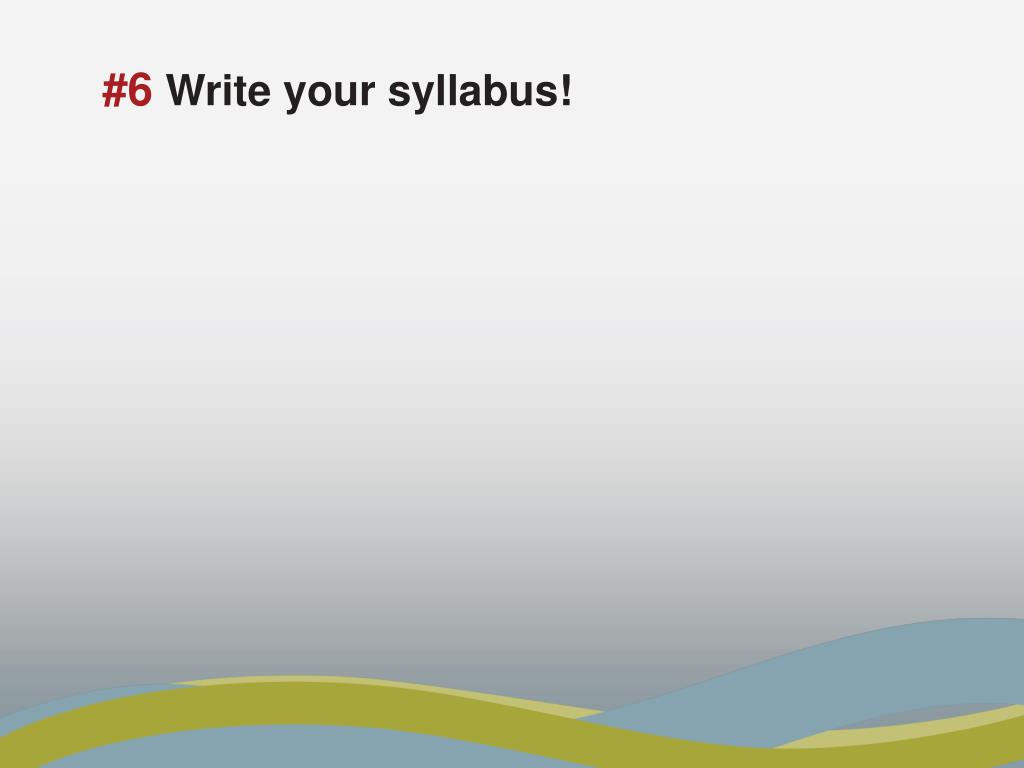 #6 Write your syllabus!